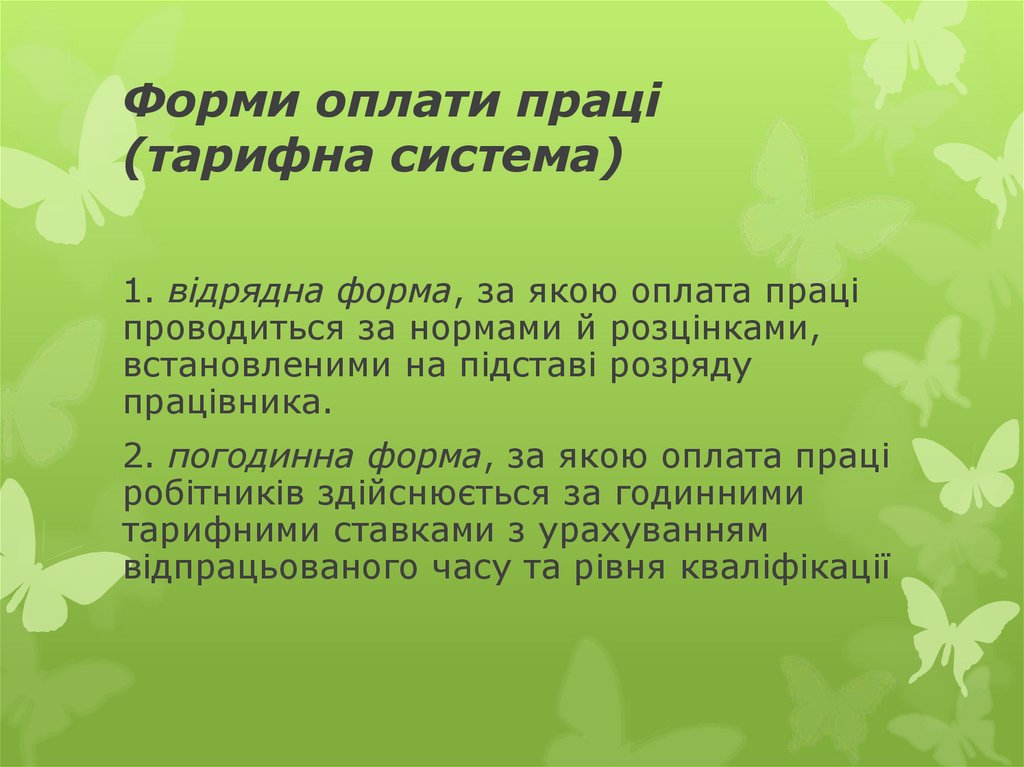 Форми оплати праці (тарифна система)

1. відрядна форма, за якою оплата праці проводиться за нормами й розцінками, встановленими на підставі розряду працівника.

2. погодинна форма, за якою оплата праці робітників здійснюється за годинними тарифними ставками з урахуванням відпрацьованого часу та рівня кваліфікації